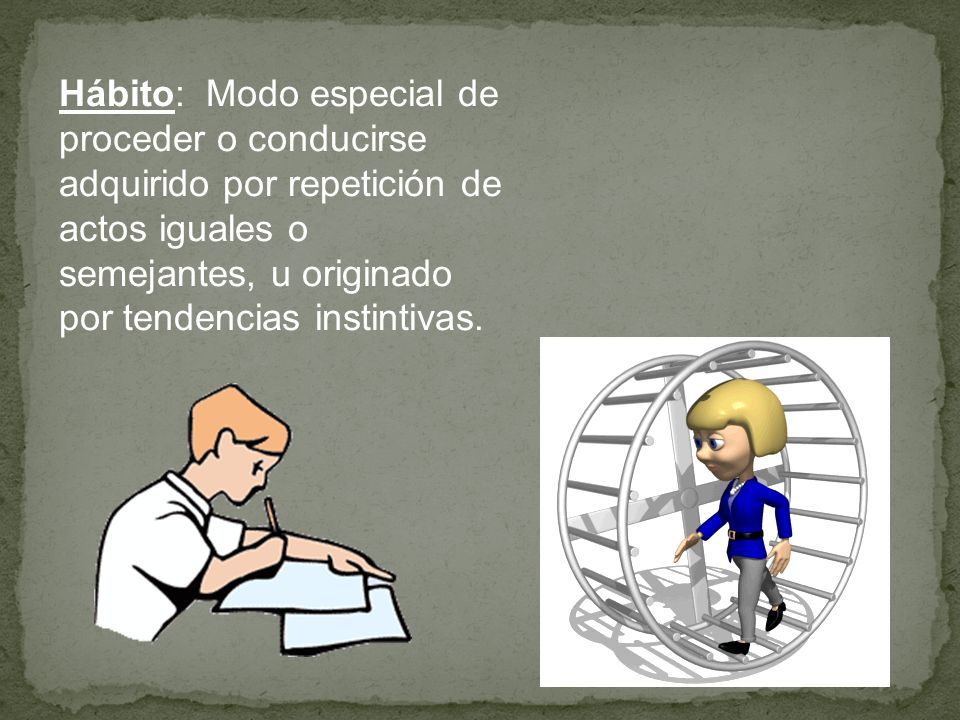 Hábito: Modo especial de proceder o conducirse adquirido por repetición de actos iguales o semejantes, u originado por tendencias instintivas.